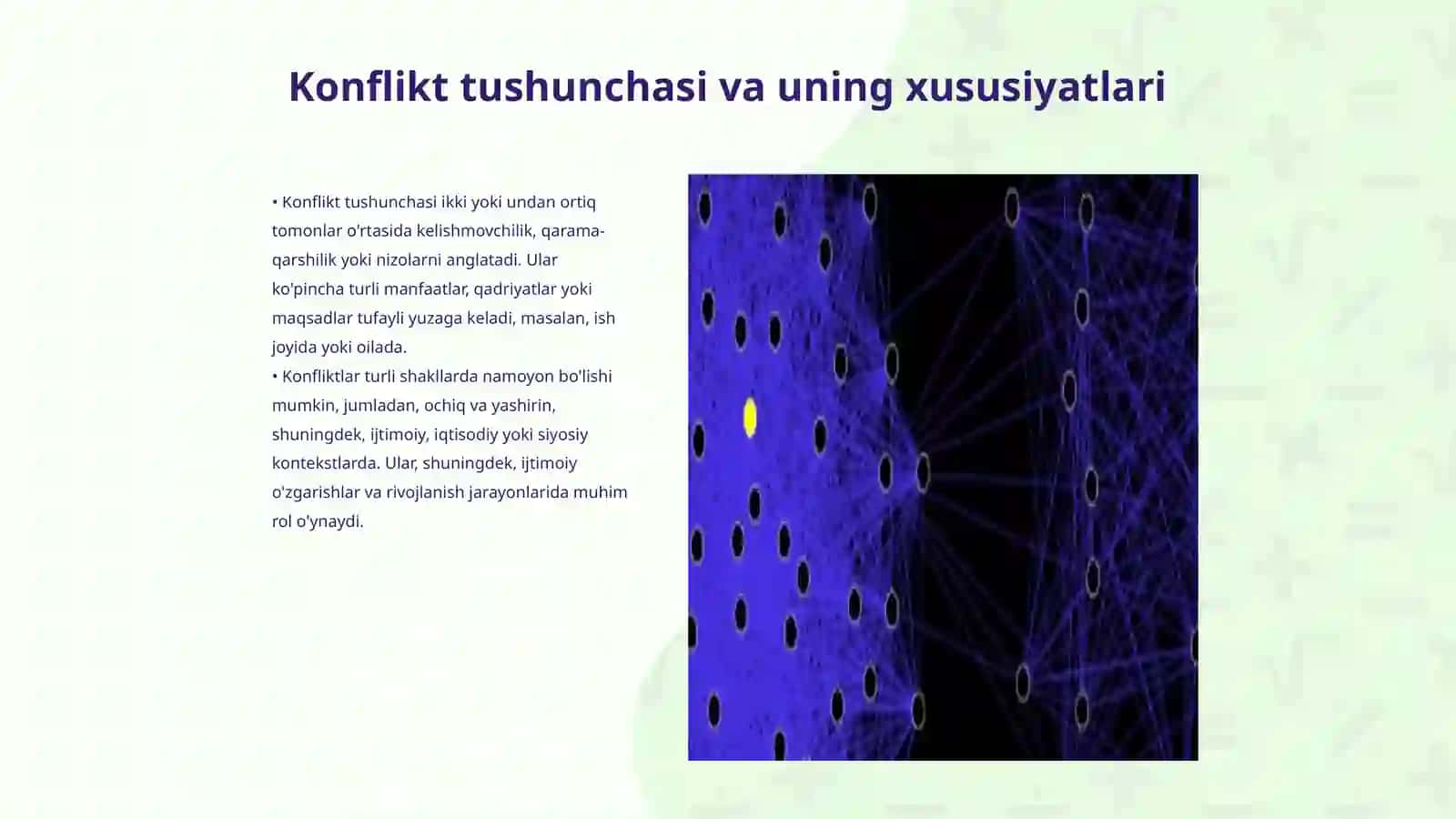 Konflikt tushunchasi va uning xususiyatlari

• Konflikt tushunchasi ikki yoki undan ortiq tomonlar o'rtasida kelishmovchilik, qarama-qarshilik yoki nizolarni anglatadi. Ular ko'pincha turli manfaatlar, qadriyatlar yoki maqsadlar tufayli yuzaga keladi, masalan, ish joyida yoki oilada.
• Konfliktlar turli shakllarda namoyon bo'lishi mumkin, jumladan, ochiq va yashirin, shuningdek, ijtimoiy, iqtisodiy yoki siyosiy kontekstlarda. Ular, shuningdek, ijtimoiy o'zgarishlar va rivojlanish jarayonlarida muhim rol o'ynaydi.